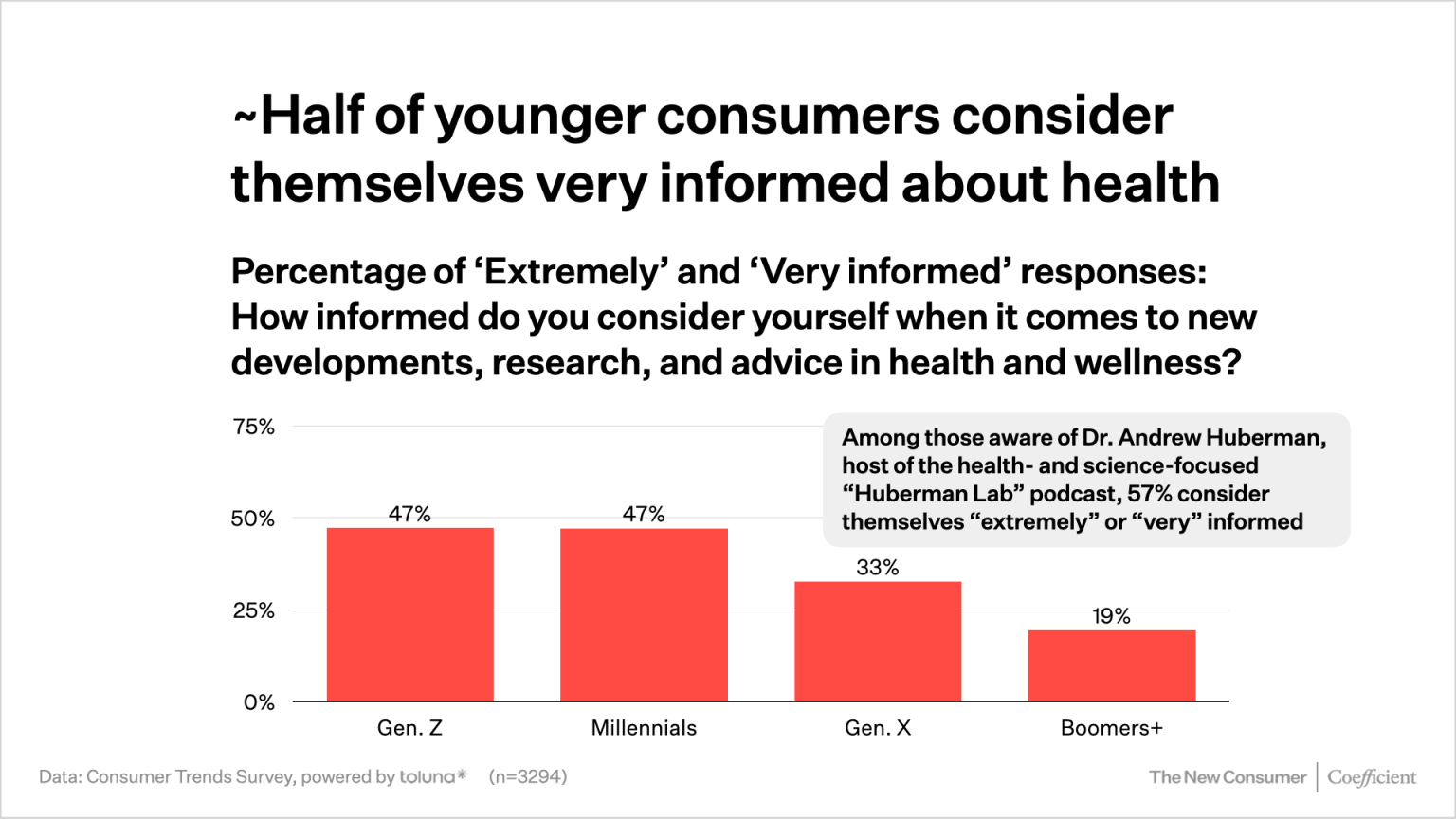 ~Half of younger consumers consider themselves very informed about health

Percentage of ‘Extremely’ and ‘Very informed’ responses: How informed do you consider yourself when it comes to new developments, research, and advice in health and wellness?

Among those aware of Dr. Andrew Huberman, host of the health- and science-focused “Huberman Lab” podcast, 57% consider themselves “extremely” or “very” informed

75%
50%
25%
0%

47%
47%
33%
19%

Gen. Z
Millennials
Gen. X
Boomers+

Data: Consumer Trends Survey, powered by toluna* (n=3294)

The New Consumer | Coefficient